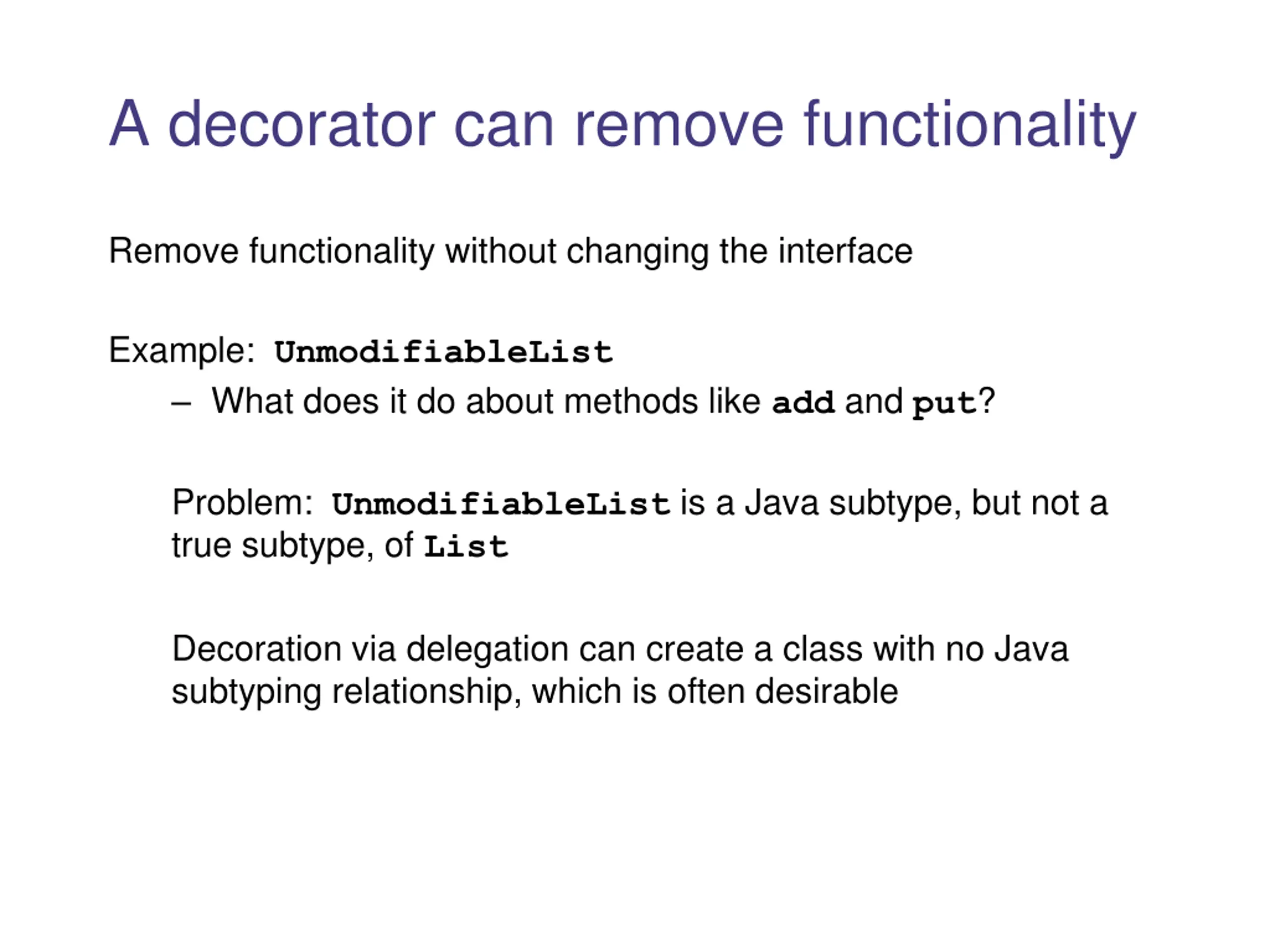 A decorator can remove functionality

Remove functionality without changing the interface

Example: UnmodifiableList
– What does it do about methods like add and put?

Problem: UnmodifiableList is a Java subtype, but not a true subtype, of List

Decoration via delegation can create a class with no Java subtyping relationship, which is often desirable